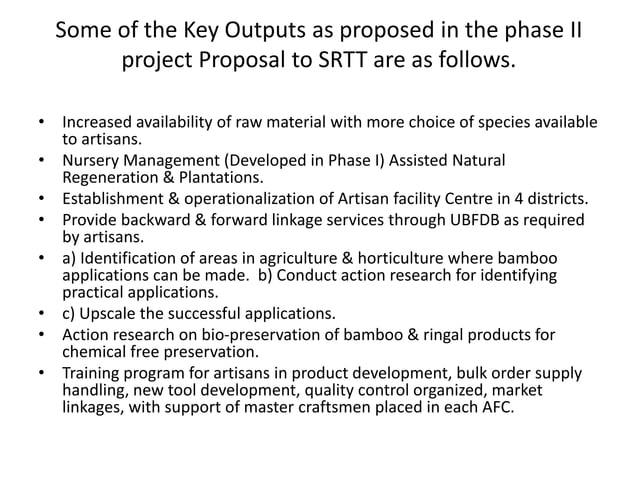 Some of the Key Outputs as proposed in the phase II project Proposal to SRTT are as follows.

• Increased availability of raw material with more choice of species available to artisans.
• Nursery Management (Developed in Phase I) Assisted Natural Regeneration & Plantations.
• Establishment & operationalization of Artisan facility Centre in 4 districts.
• Provide backward & forward linkage services through UBFDB as required by artisans.
• a) Identification of areas in agriculture & horticulture where bamboo applications can be made. b) Conduct action research for identifying practical applications.
• c) Upscale the successful applications.
• Action research on bio-preservation of bamboo & ringal products for chemical free preservation.
• Training program for artisans in product development, bulk order supply handling, new tool development, quality control organized, market linkages, with support of master craftsmen placed in each AFC.